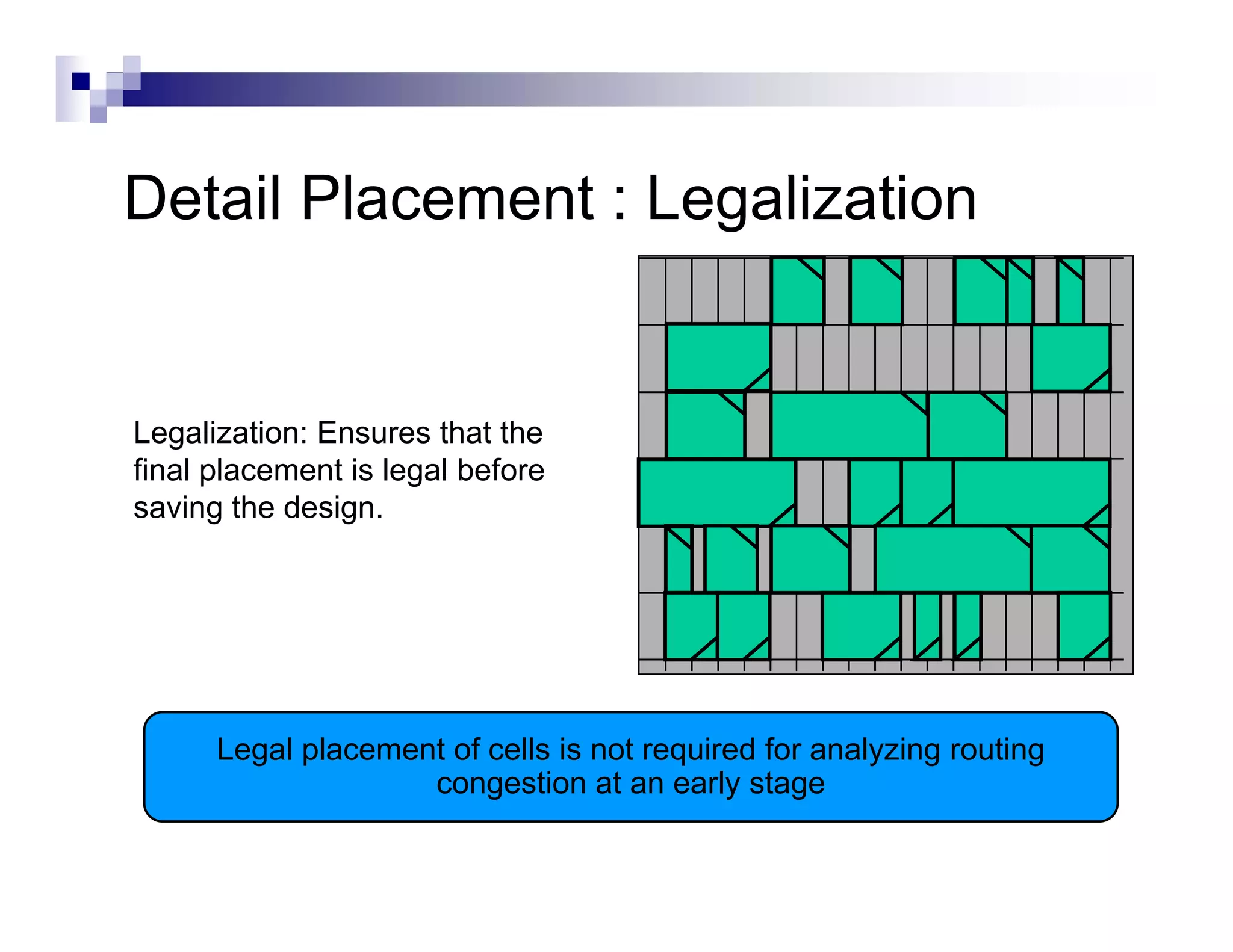 Detail Placement : Legalization

Legalization: Ensures that the final placement is legal before saving the design.

Legal placement of cells is not required for analyzing routing congestion at an early stage